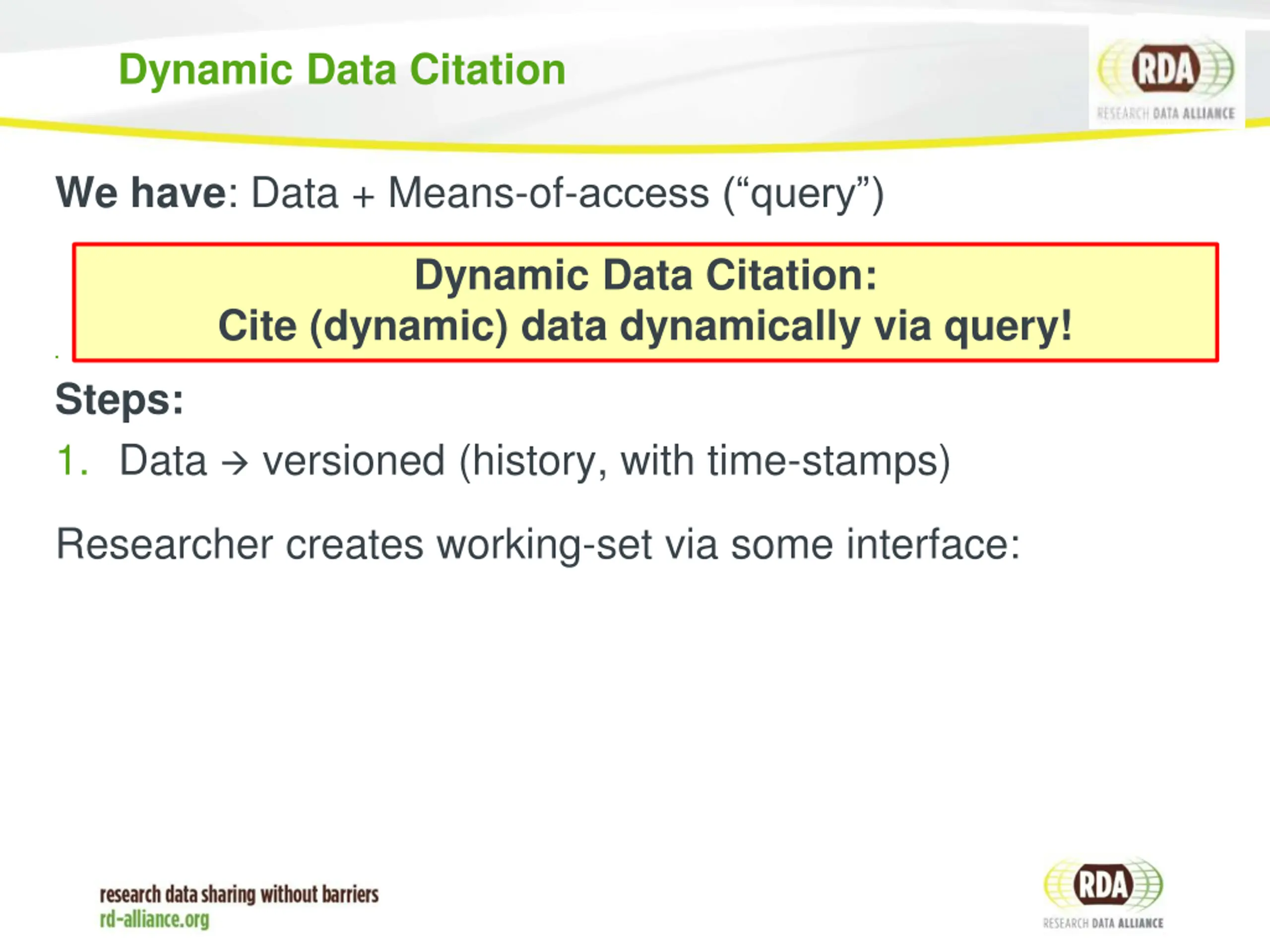 Dynamic Data Citation

RDA
RESEARCH DATA ALLIANCE

We have: Data + Means-of-access (“query”)

Dynamic Data Citation:
Cite (dynamic) data dynamically via query!

Steps:

1. Data → versioned (history, with time-stamps)

Researcher creates working-set via some interface:

research data sharing without barriers
rd-alliance.org

RDA
RESEARCH DATA ALLIANCE